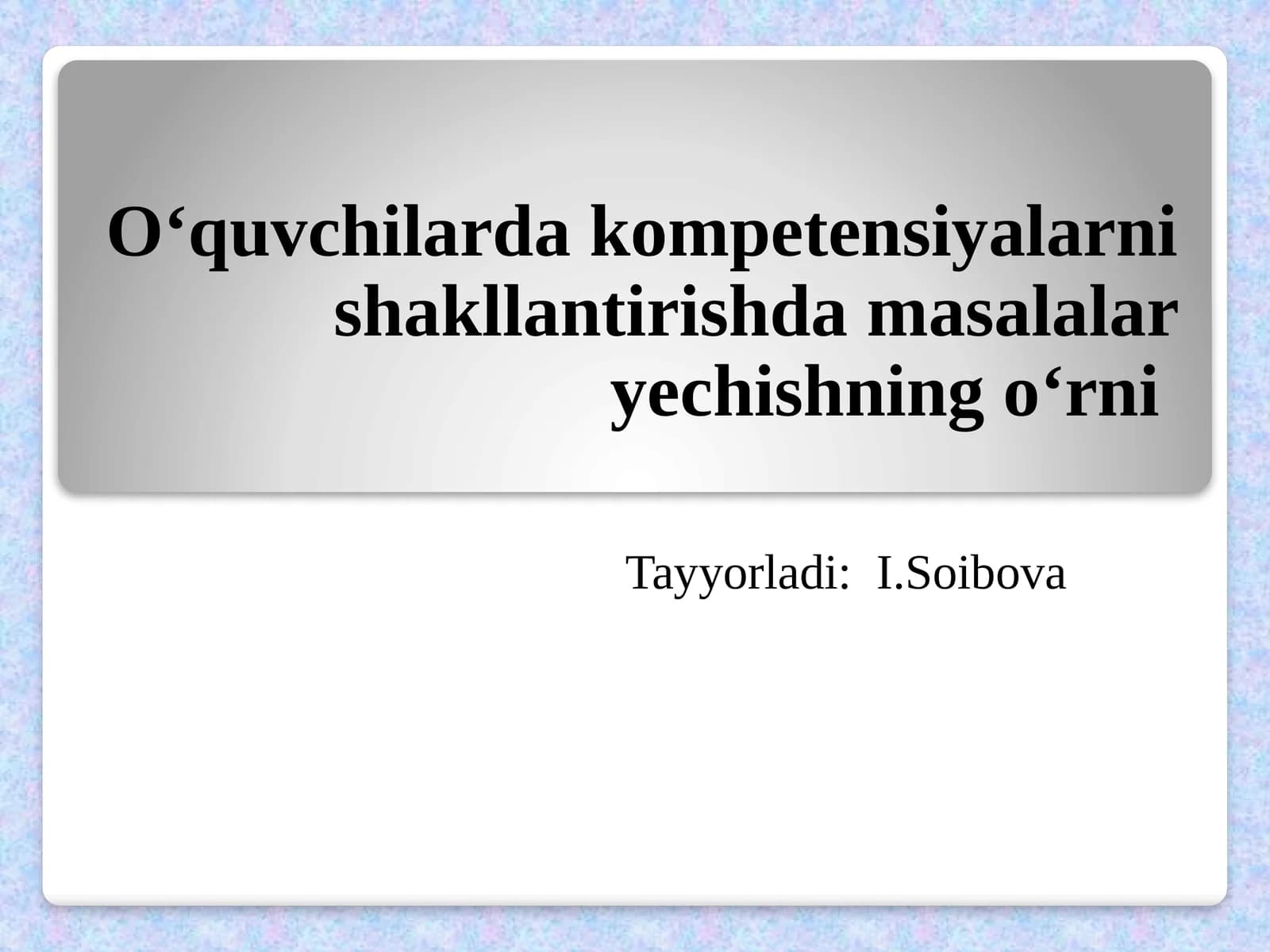 O‘quvchilarda kompetensiyalarni shakllantirishda masalalar yechishning o‘rni

Tayyorladi: I.Soibova